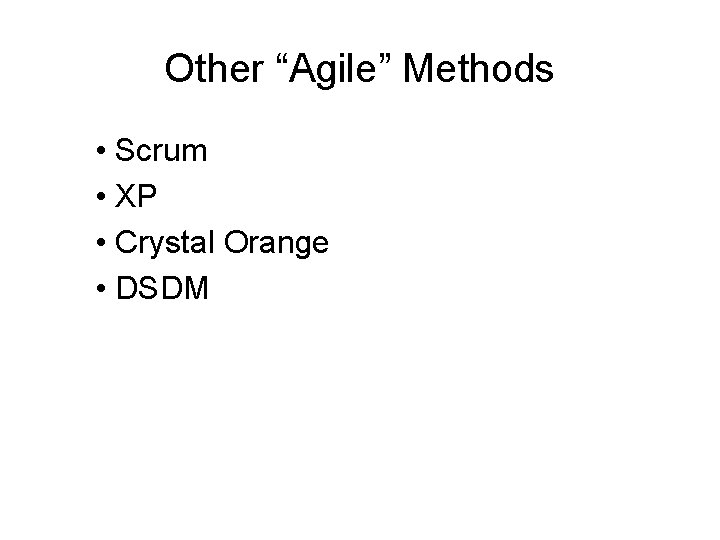 Other “Agile” Methods

• Scrum
• XP
• Crystal Orange
• DSDM